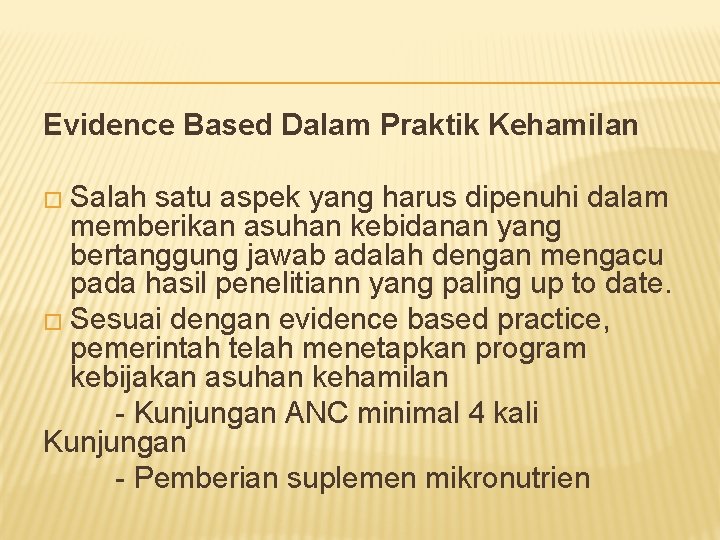 Evidence Based Dalam Praktik Kehamilan

□ Salah satu aspek yang harus dipenuhi dalam memberikan asuhan kebidanan yang bertanggung jawab adalah dengan mengacu pada hasil penelitiann yang paling up to date.

□ Sesuai dengan evidence based practice, pemerintah telah menetapkan program kebijakan asuhan kehamilan

- Kunjungan ANC minimal 4 kali Kunjungan

- Pemberian suplemen mikronutrien